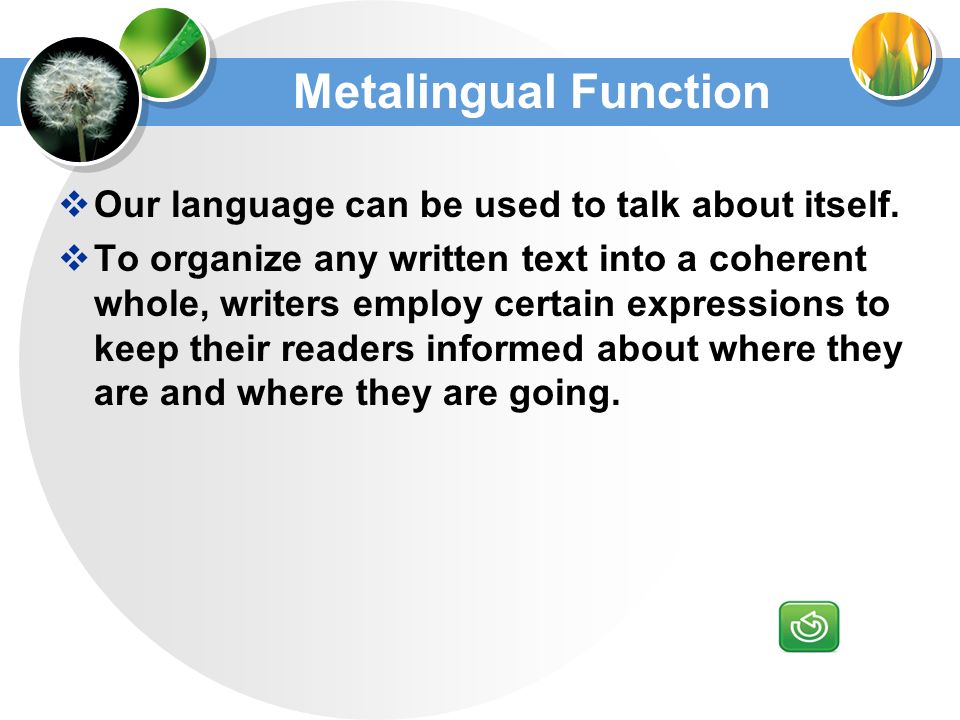 Metalingual Function

❖ Our language can be used to talk about itself.

❖ To organize any written text into a coherent whole, writers employ certain expressions to keep their readers informed about where they are and where they are going.